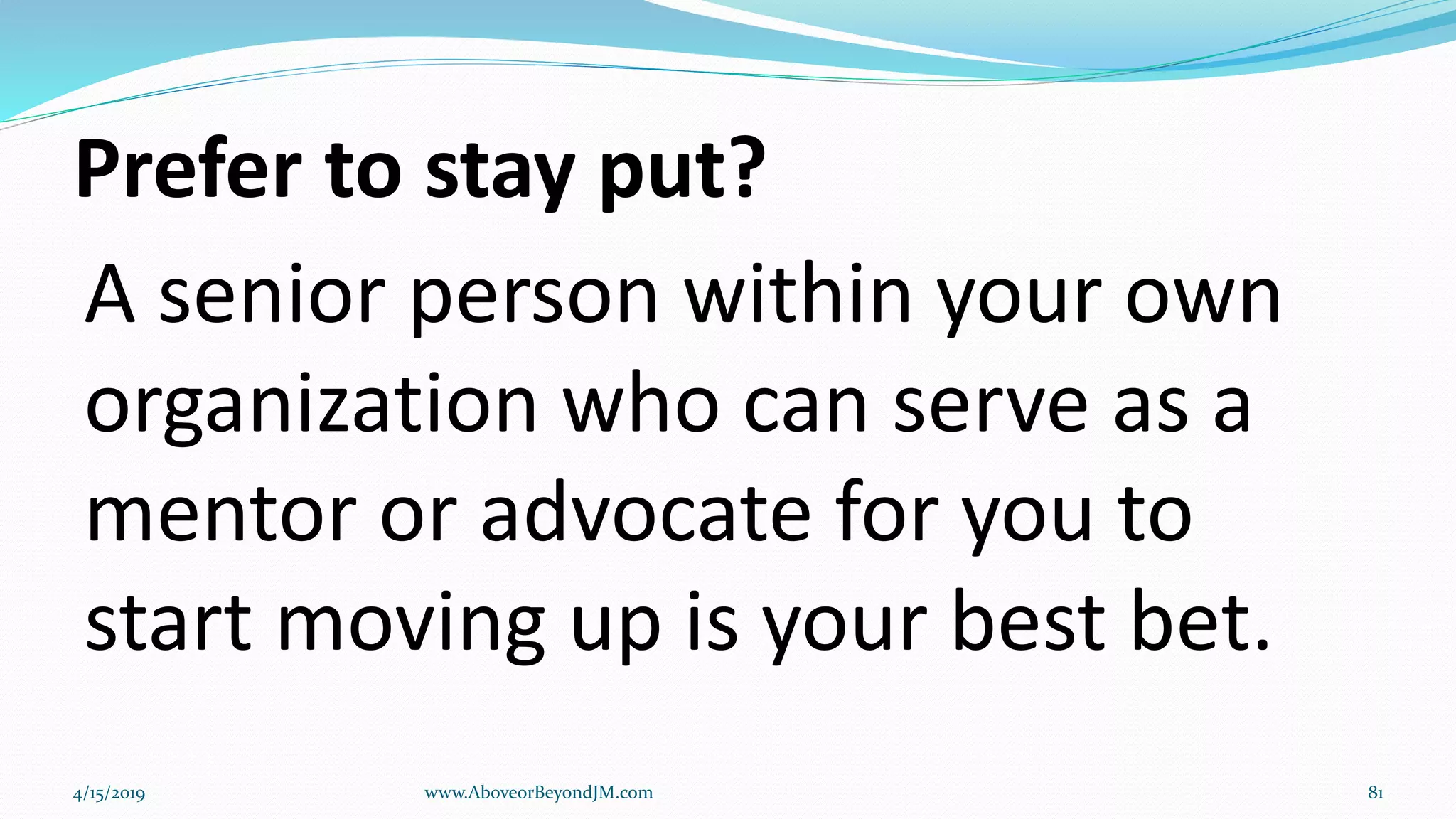 Prefer to stay put?

A senior person within your own organization who can serve as a mentor or advocate for you to start moving up is your best bet.

4/15/2019

www.AboveorBeyondJM.com

81